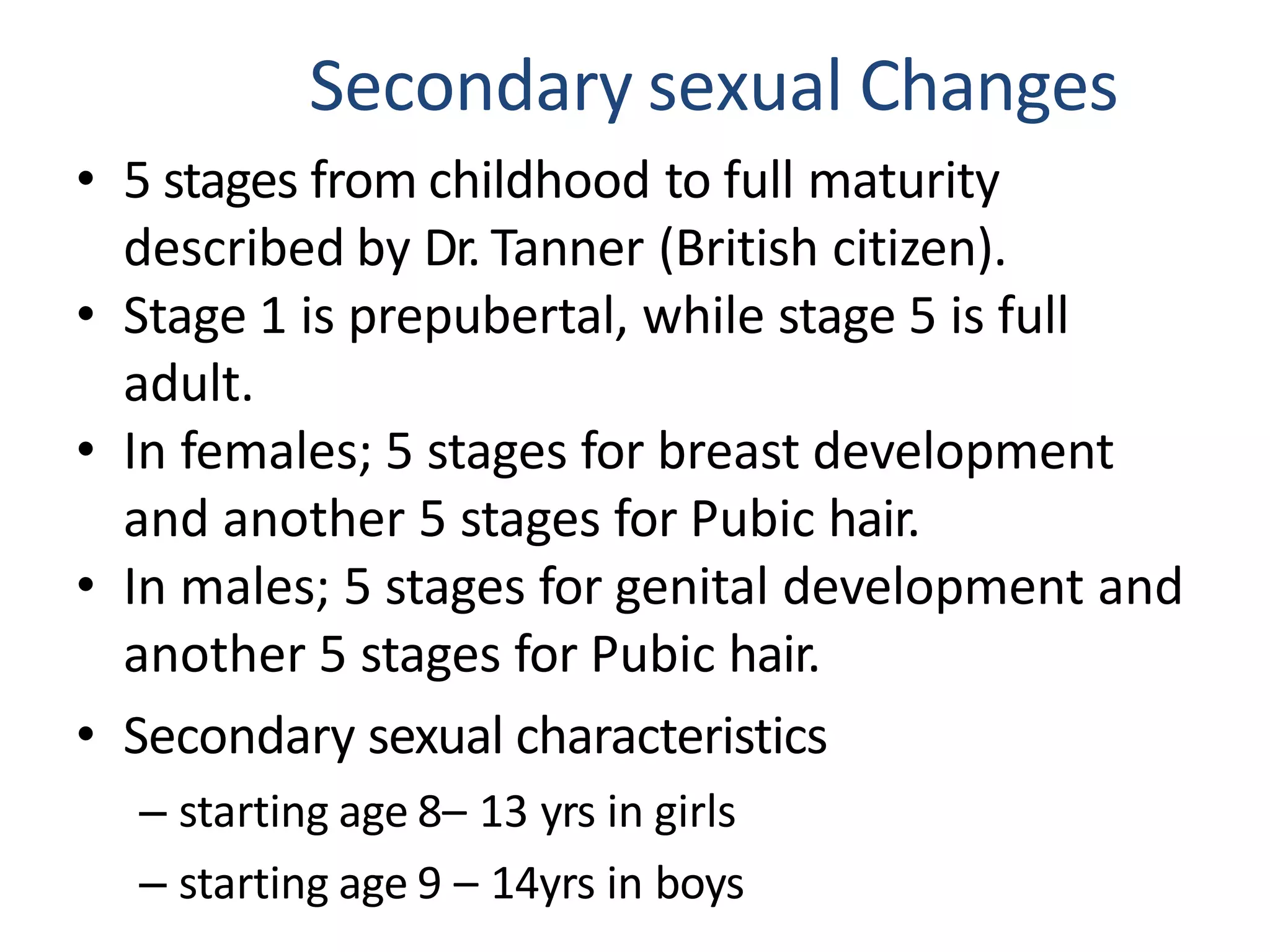 Secondary sexual Changes

• 5 stages from childhood to full maturity described by Dr. Tanner (British citizen).
• Stage 1 is prepubertal, while stage 5 is full adult.
• In females; 5 stages for breast development and another 5 stages for Pubic hair.
• In males; 5 stages for genital development and another 5 stages for Pubic hair.
• Secondary sexual characteristics
– starting age 8– 13 yrs in girls
– starting age 9 – 14yrs in boys